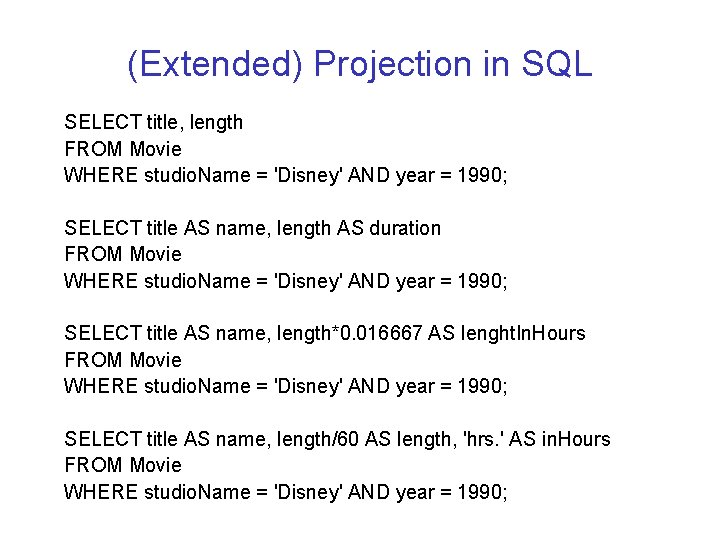 (Extended) Projection in SQL

SELECT title, length
FROM Movie
WHERE studioName = 'Disney' AND year = 1990;

SELECT title AS name, length AS duration
FROM Movie
WHERE studioName = 'Disney' AND year = 1990;

SELECT title AS name, length*0.016667 AS lenghtInHours
FROM Movie
WHERE studioName = 'Disney' AND year = 1990;

SELECT title AS name, length/60 AS length, 'hrs.' AS inHours
FROM Movie
WHERE studioName = 'Disney' AND year = 1990;